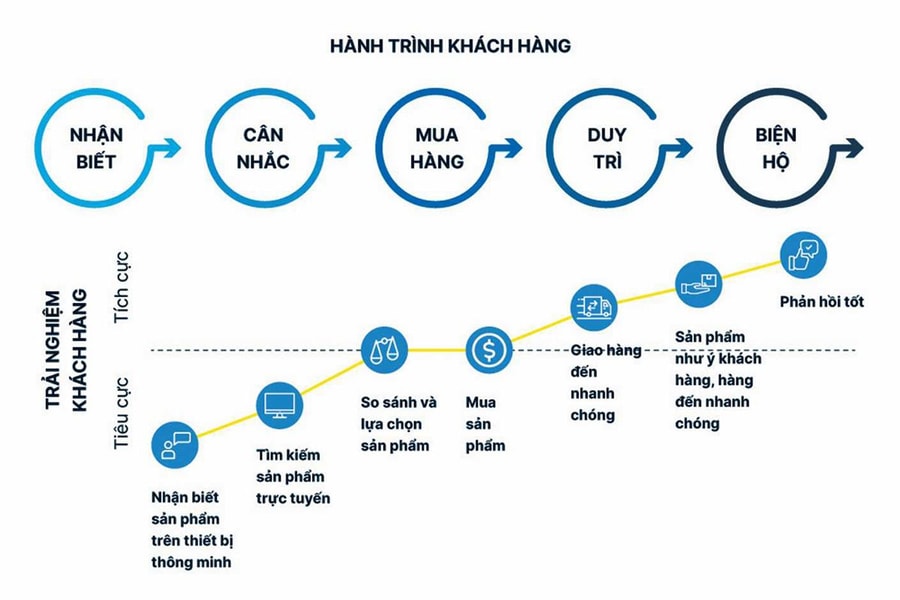 HÀNH TRÌNH KHÁCH HÀNG

NHẬN BIẾT

CÂN NHẮC

MUA HÀNG

DUY TRÌ

BIỆN HỘ

TRẢI NGHIỆM KHÁCH HÀNG

Tích cực

Tiêu cực

Nhận biết sản phẩm trên thiết bị thông minh

Tìm kiếm sản phẩm trực tuyến

So sánh và lựa chọn sản phẩm

Mua sản phẩm

Giao hàng đến nhanh chóng

Sản phẩm như ý khách hàng, hàng đến nhanh chóng

Phản hồi tốt